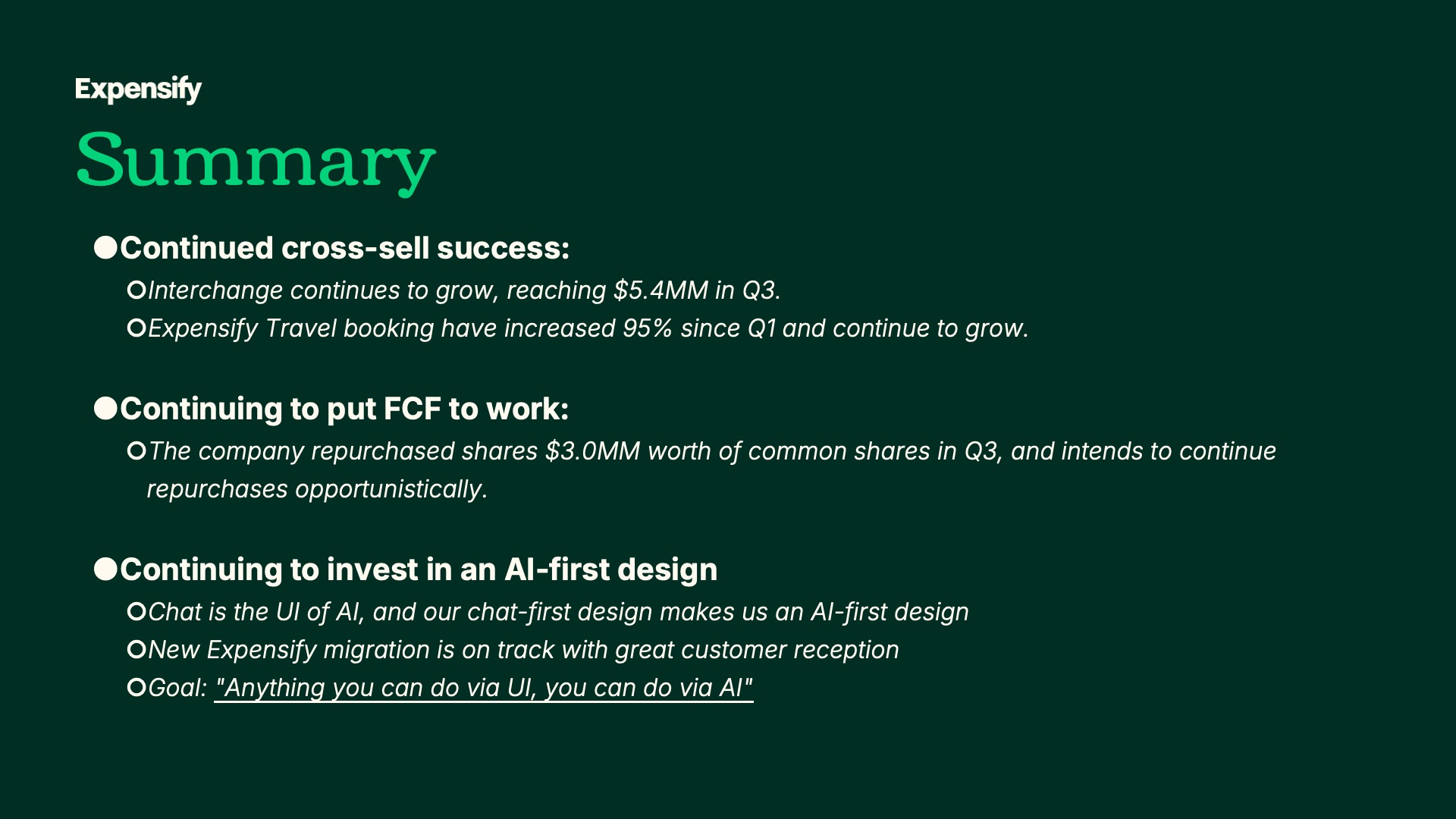 Expensify

Summary

Continued cross-sell success:

Interchange continues to grow, reaching \$5.4MM in Q3.

Expensify Travel booking have increased 95% since Q1 and continue to grow.

Continuing to put FCF to work:

The company repurchased shares \$3.0MM worth of common shares in Q3, and intends to continue repurchases opportunistically.

Continuing to invest in an AI-first design

Chat is the UI of AI, and our chat-first design makes us an AI-first design

New Expensify migration is on track with great customer reception

Goal: "Anything you can do via UI, you can do via AI"